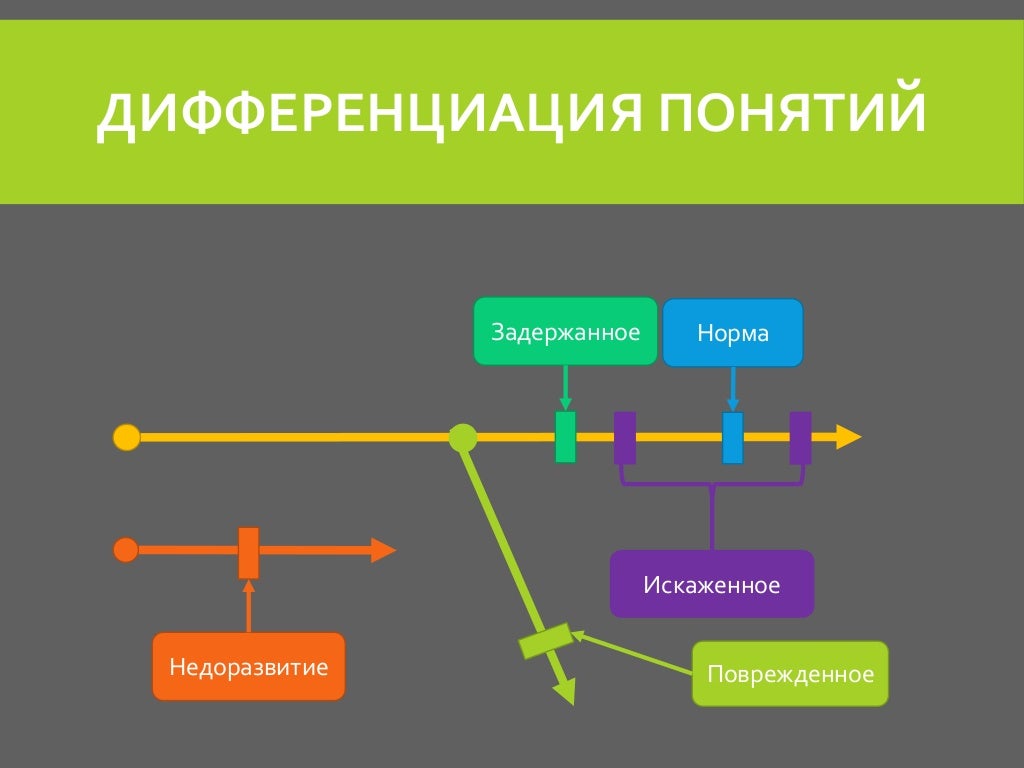 ДИФФЕРЕНЦИАЦИЯ ПОНЯТИЙ

Задержанное

Норма

Искаженное

Недоразвитие

Поврежденное